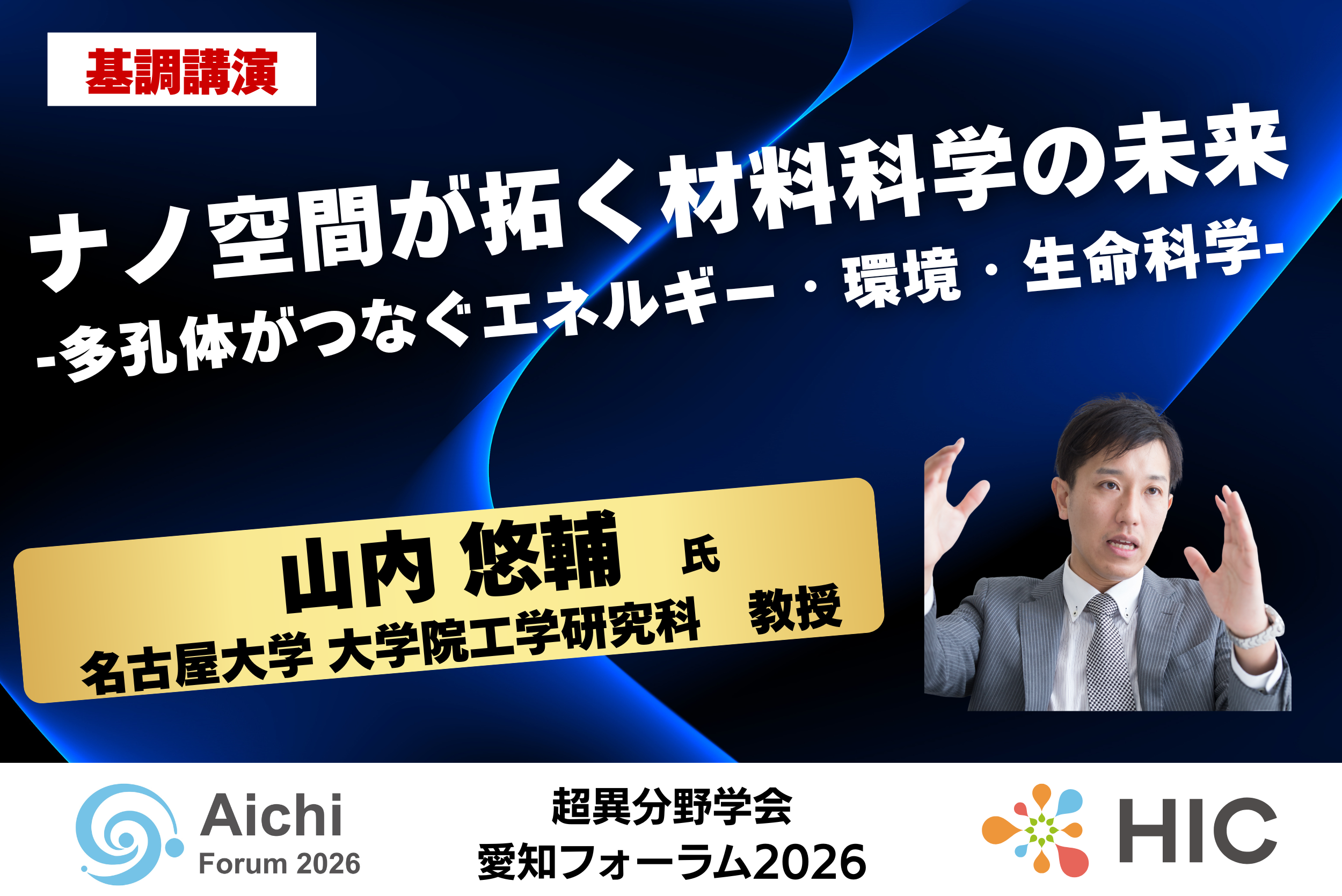 基調講演

ナノ空間が拓く材料科学の未来
-多孔体がつなぐエネルギー・環境・生命科学-

山内 悠輔 氏
名古屋大学 大学院工学研究科 教授

Aichi Forum 2026

超異分野学会
愛知フォーラム2026

HIC